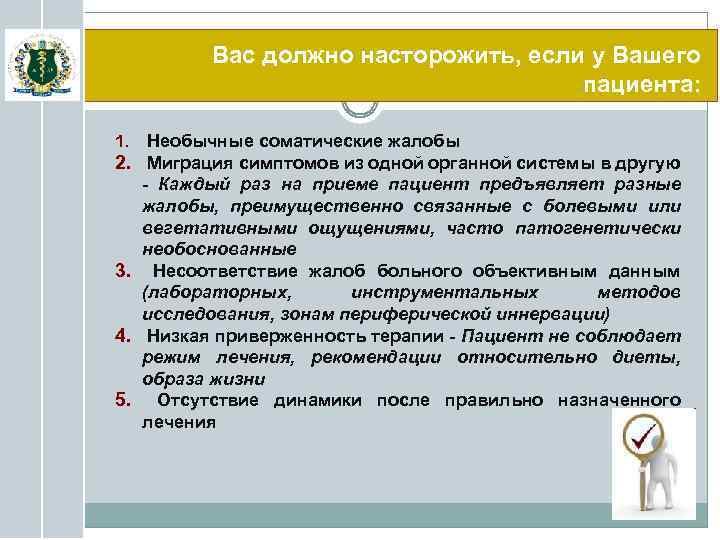 Вас должно насторожить, если у Вашего пациента:

1. Необычные соматические жалобы
2. Миграция симптомов из одной органной системы в другую - Каждый раз на приеме пациент предъявляет разные жалобы, преимущественно связанные с болевыми или вегетативными ощущениями, часто патогенетически необоснованные
3. Несоответствие жалоб больного объективным данным (лабораторных, инструментальных методов исследования, зонам периферической иннервации)
4. Низкая приверженность терапии - Пациент не соблюдает режим лечения, рекомендации относительно диеты, образа жизни
5. Отсутствие динамики после правильно назначенного лечения